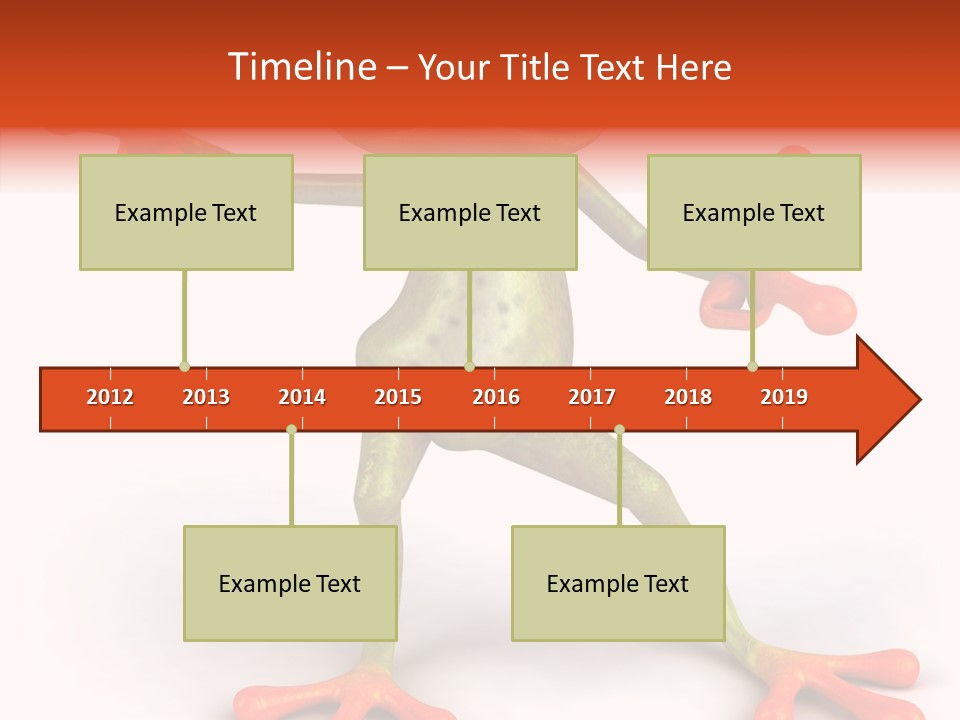 Timeline – Your Title Text Here

Example Text

Example Text

Example Text

2012 2013 2014 2015 2016 2017 2018 2019

Example Text

Example Text